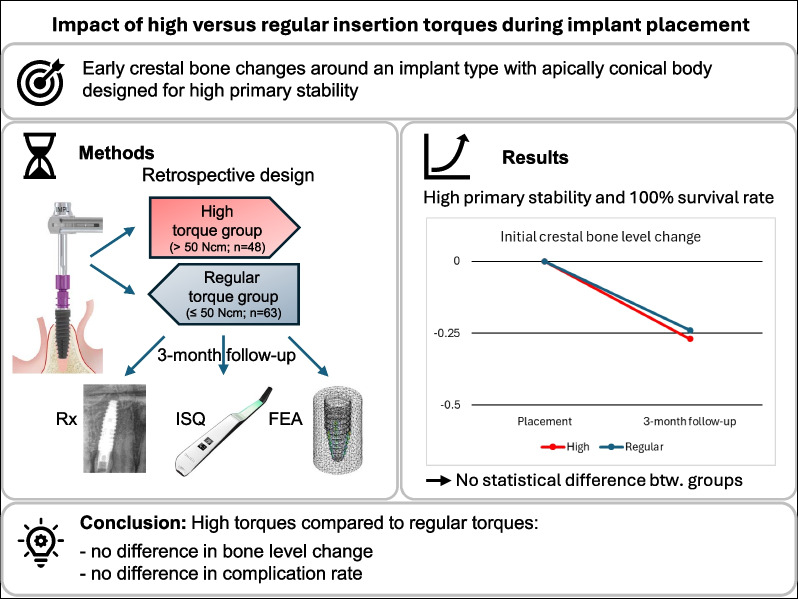 Impact of high versus regular insertion torques during implant placement

Early crestal bone changes around an implant type with apically conical body designed for high primary stability

Methods

Retrospective design

IMP

High torque group
(> 50 Ncm; n=48)

Regular torque group
(≤ 50 Ncm; n=63)

3-month follow-up

Rx

ISQ

FEA

Results

High primary stability and 100% survival rate

Initial crestal bone level change

0

-0.25

-0.5

Placement

3-month follow-up

High

Regular

→ No statistical difference btw. groups

Conclusion: High torques compared to regular torques:
- no difference in bone level change
- no difference in complication rate